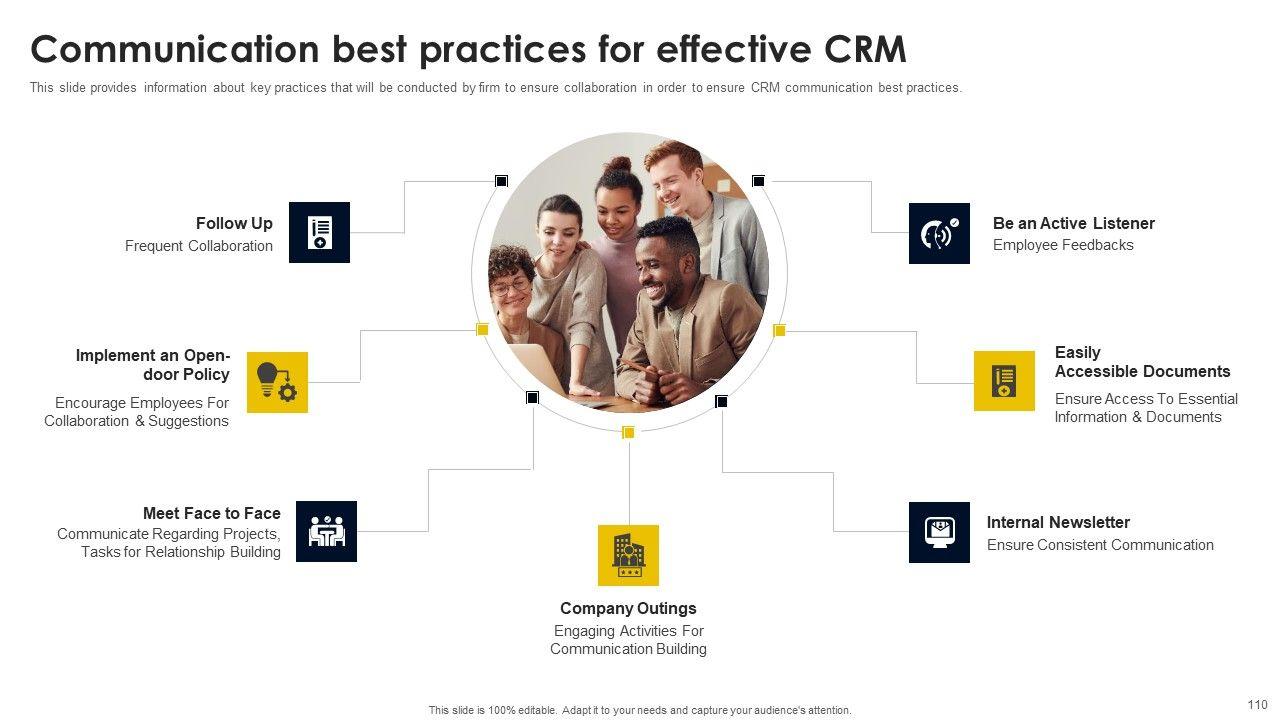 Communication best practices for effective CRM

This slide provides information about key practices that will be conducted by firm to ensure collaboration in order to ensure CRM communication best practices.

Follow Up
Frequent Collaboration

Implement an Open-door Policy
Encourage Employees For Collaboration & Suggestions

Meet Face to Face
Communicate Regarding Projects, Tasks for Relationship Building

Company Outings
Engaging Activities For Communication Building

Be an Active Listener
Employee Feedbacks

Easily Accessible Documents
Ensure Access To Essential Information & Documents

Internal Newsletter
Ensure Consistent Communication

This slide is 100% editable. Adapt it to your needs and capture your audience's attention.

110